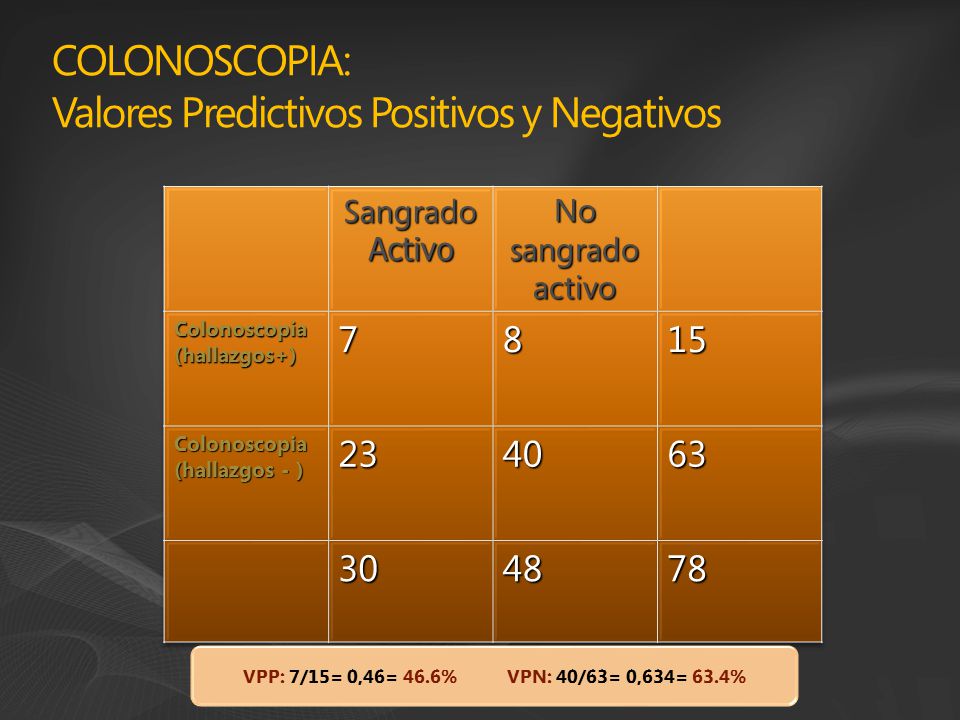 COLONOSCOPIA:
Valores Predictivos Positivos y Negativos

| | Sangrado Activo | No sangrado activo | |
|---|---|---|---|
| Colonoscopia (hallazgos+) | 7 | 8 | 15 |
| Colonoscopia (hallazgos - ) | 23 | 40 | 63 |
| | 30 | 48 | 78 |

VPP: 7/15= 0,46= 46.6%  VPN: 40/63= 0,634= 63.4%